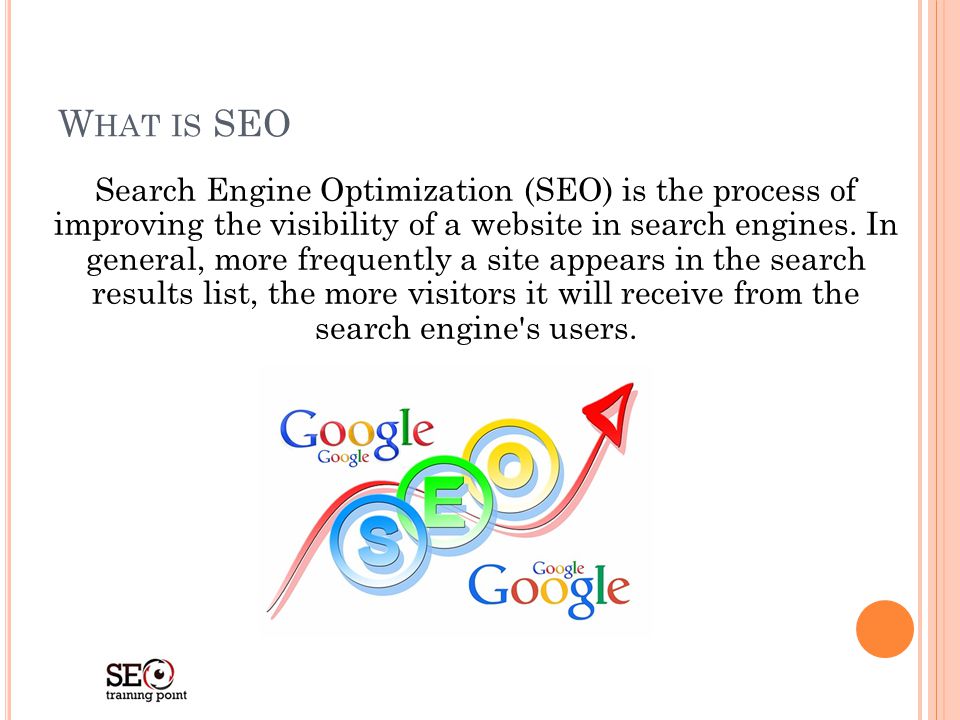 WHAT IS SEO

Search Engine Optimization (SEO) is the process of improving the visibility of a website in search engines. In general, more frequently a site appears in the search results list, the more visitors it will receive from the search engine's users.

Google
Google
S
E
O
Google
Google

SEO
training point